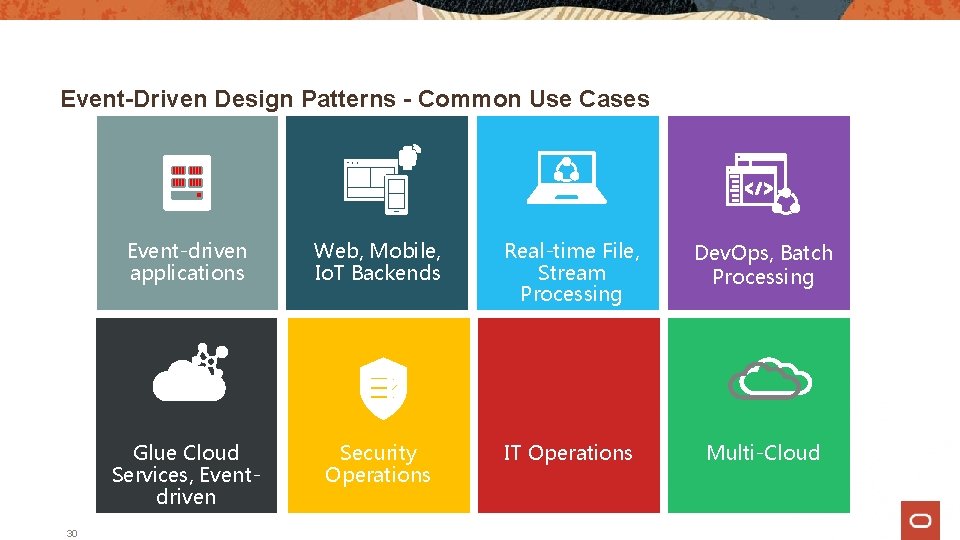 Event-Driven Design Patterns - Common Use Cases

Event-driven applications

Web, Mobile, IoT Backends

Real-time File, Stream Processing

DevOps, Batch Processing

Glue Cloud Services, Event-driven

Security Operations

IT Operations

Multi-Cloud

30